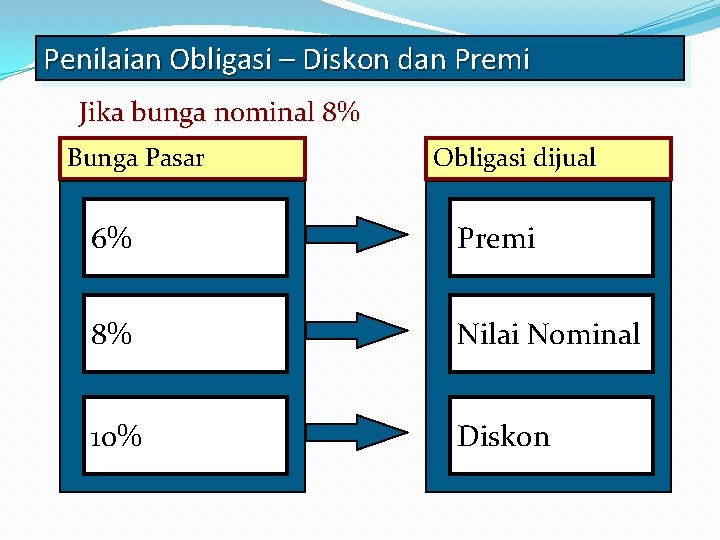 Penilaian Obligasi – Diskon dan Premi

Jika bunga nominal 8%

Bunga Pasar

6%

8%

10%

Obligasi dijual

Premi

Nilai Nominal

Diskon